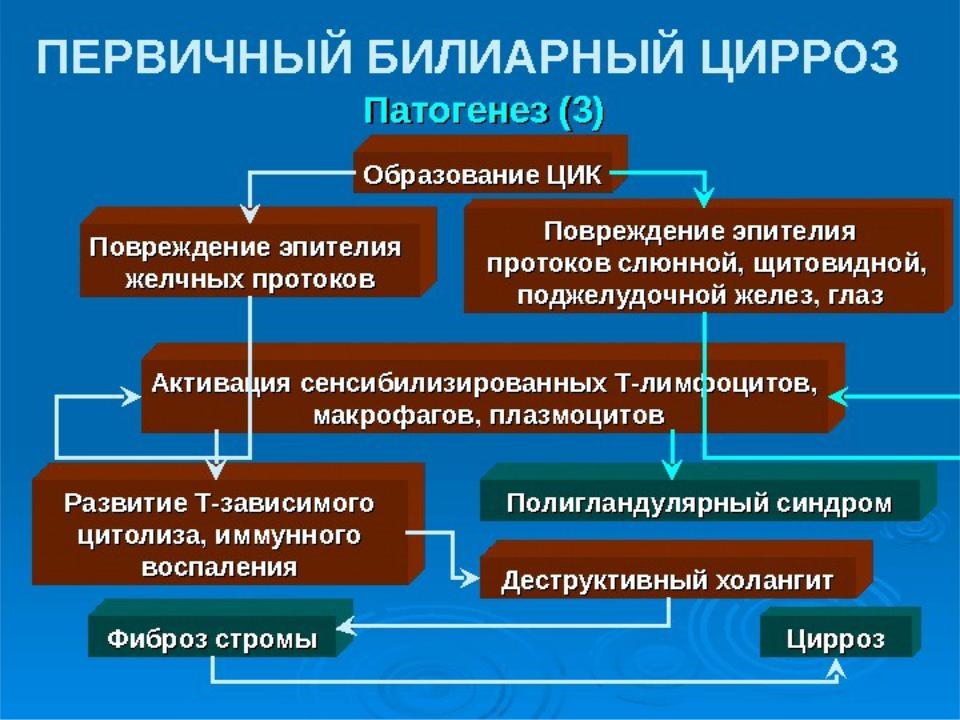 ПЕРВИЧНЫЙ БИЛИАРНЫЙ ЦИРРОЗ

Патогенез (3)

Образование ЦИК

Повреждение эпителия желчных протоков

Повреждение эпителия протоков слюнной, щитовидной, поджелудочной желез, глаз

Активация сенсибилизированных Т-лимфоцитов, макрофагов, плазмоцитов

Развитие Т-зависимого цитолиза, иммунного воспаления

Полигландулярный синдром

Деструктивный холангит

Фиброз стромы

Цирроз